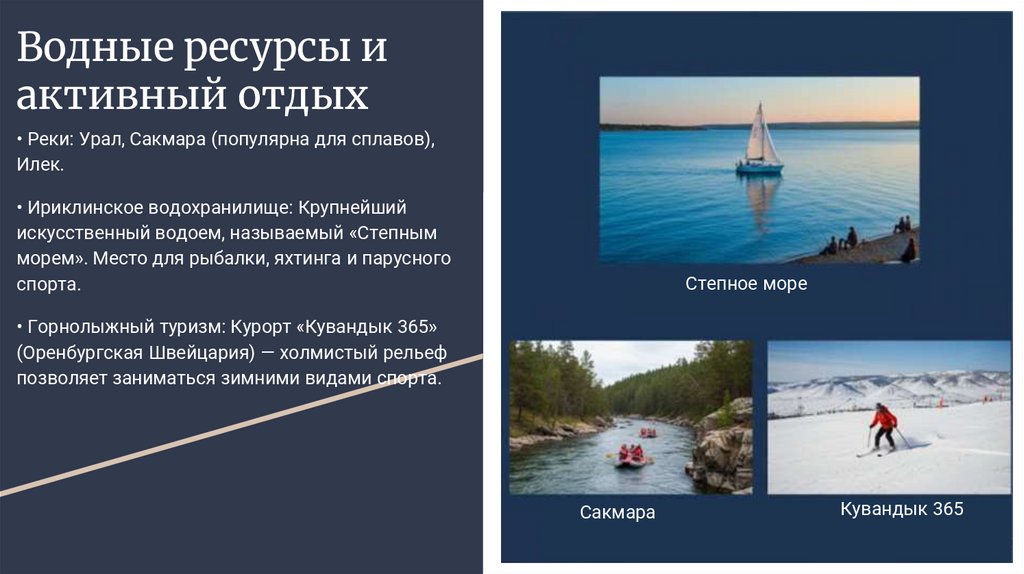 Водные ресурсы и активный отдых

• Реки: Урал, Сакмара (популярна для сплавов), Илек.

• Ириклинское водохранилище: Крупнейший искусственный водоем, называемый «Степным морем». Место для рыбалки, яхтинга и парусного спорта.

• Горнолыжный туризм: Курорт «Кувандык 365» (Оренбургская Швейцария) — холмистый рельеф позволяет заниматься зимними видами спорта.

Степное море

Сакмара

Кувандык 365